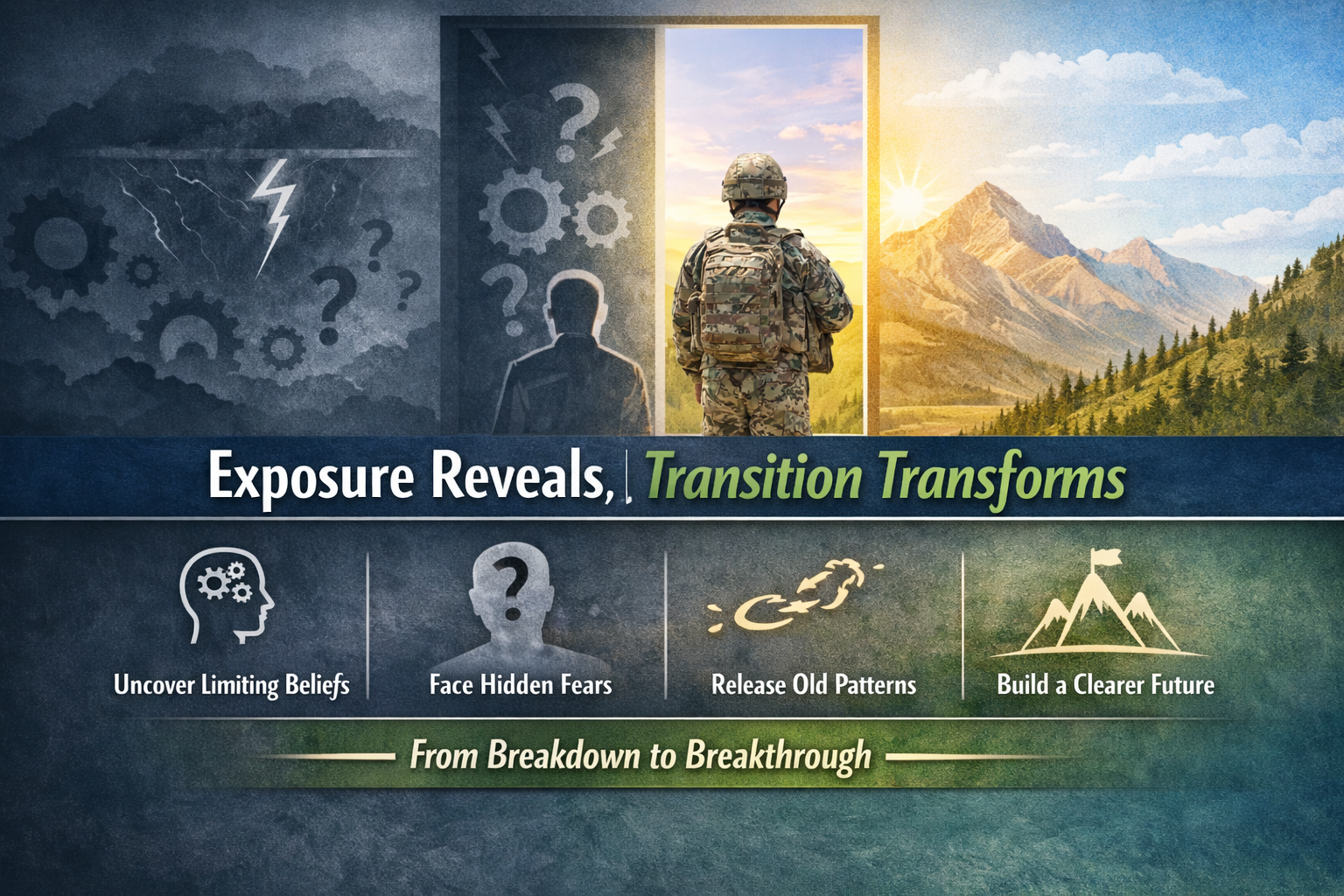 Exposure Reveals, Transition Transforms

Uncover Limiting Beliefs

Face Hidden Fears

Release Old Patterns

Build a Clearer Future

From Breakdown to Breakthrough